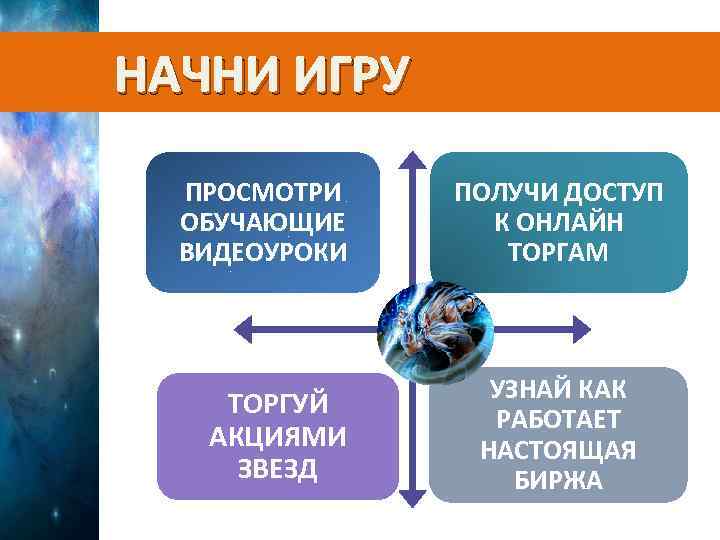 НАЧНИ ИГРУ

ПРОСМОТРИ ОБУЧАЮЩИЕ ВИДЕОУРОКИ

ПОЛУЧИ ДОСТУП К ОНЛАЙН ТОРГАМ

ТОРГУЙ АКЦИЯМИ ЗВЕЗД

УЗНАЙ КАК РАБОТАЕТ НАСТОЯЩАЯ БИРЖА